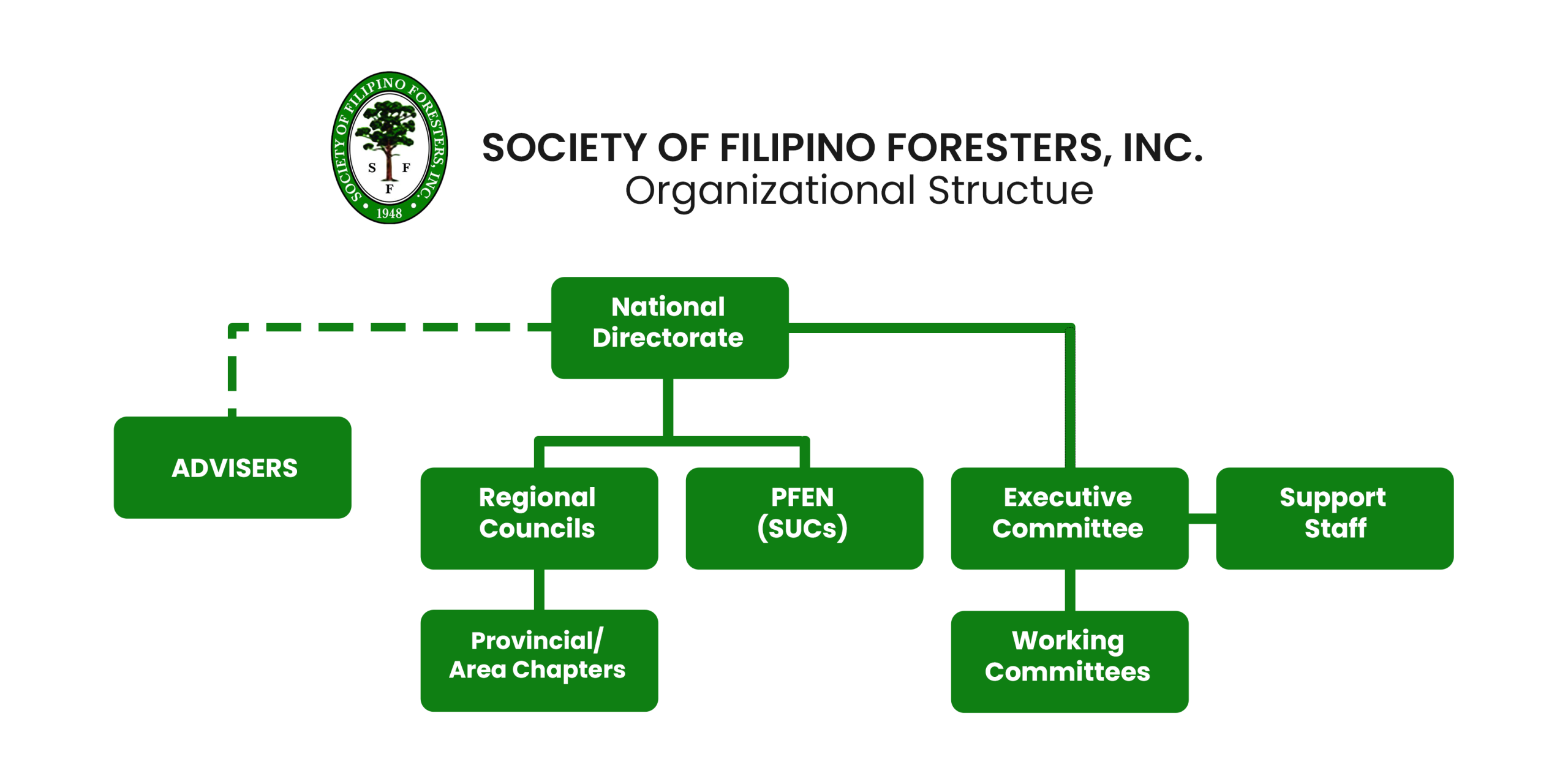 SOCIETY OF FILIPINO FORESTERS, INC.
S F F
1948

SOCIETY OF FILIPINO FORESTERS, INC.
Organizational Structue

National Directorate

ADVISERS

Regional Councils

PFEN (SUCs)

Executive Committee

Support Staff

Provincial/ Area Chapters

Working Committees